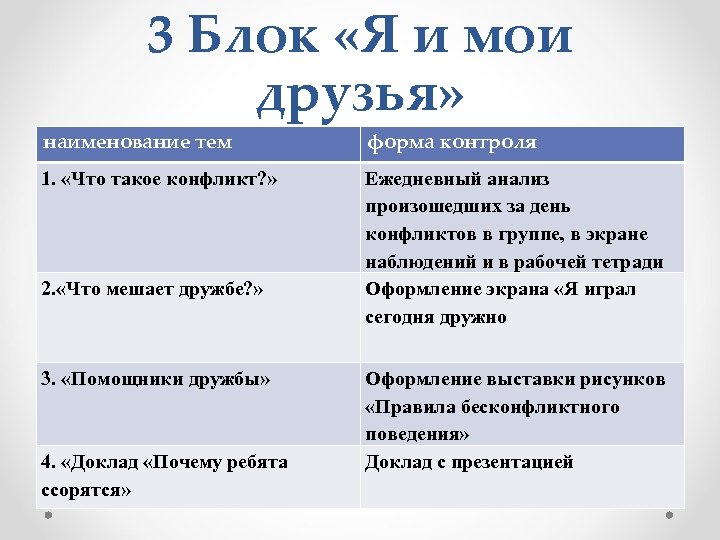 3 Блок «Я и мои друзья»

| наименование тем | форма контроля |
|---|---|
| 1. «Что такое конфликт?» | Ежедневный анализ произошедших за день конфликтов в группе, в экране наблюдений и в рабочей тетради |
| 2.«Что мешает дружбе?» | Оформление экрана «Я играл сегодня дружно |
| 3. «Помощники дружбы» | Оформление выставки рисунков «Правила бесконфликтного поведения» |
| 4. «Доклад «Почему ребята ссорятся» | Доклад с презентацией |